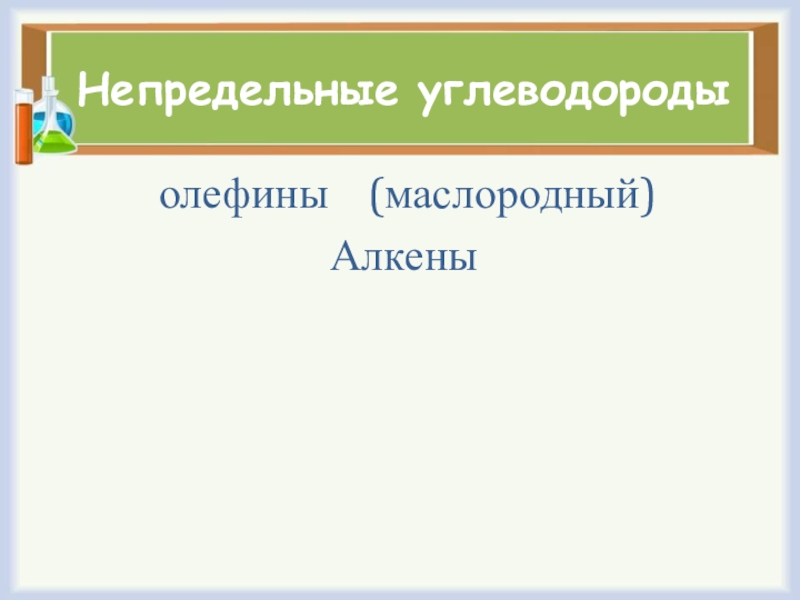 Непредельные углеводороды

олефины (маслородный)
Алкены